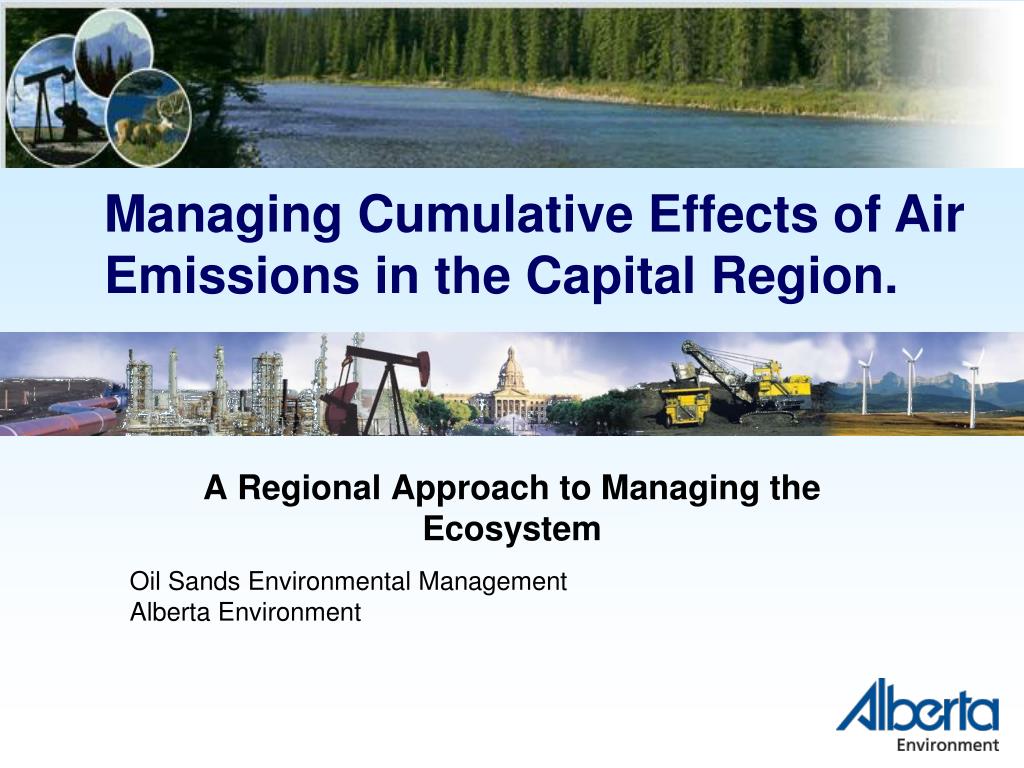 Managing Cumulative Effects of Air Emissions in the Capital Region.

A Regional Approach to Managing the Ecosystem

Oil Sands Environmental Management
Alberta Environment

Alberta
Environment